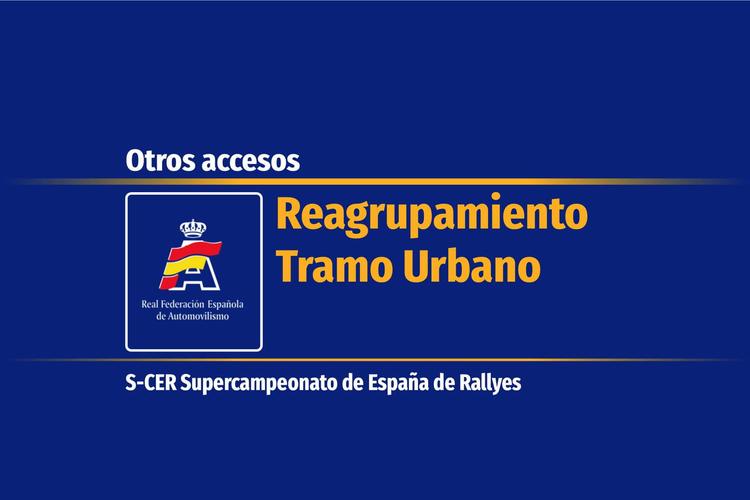 Otros accesos

Real Federación Española de Automovilismo

Reagrupamiento
Tramo Urbano

S-CER Supercampeonato de España de Rallyes